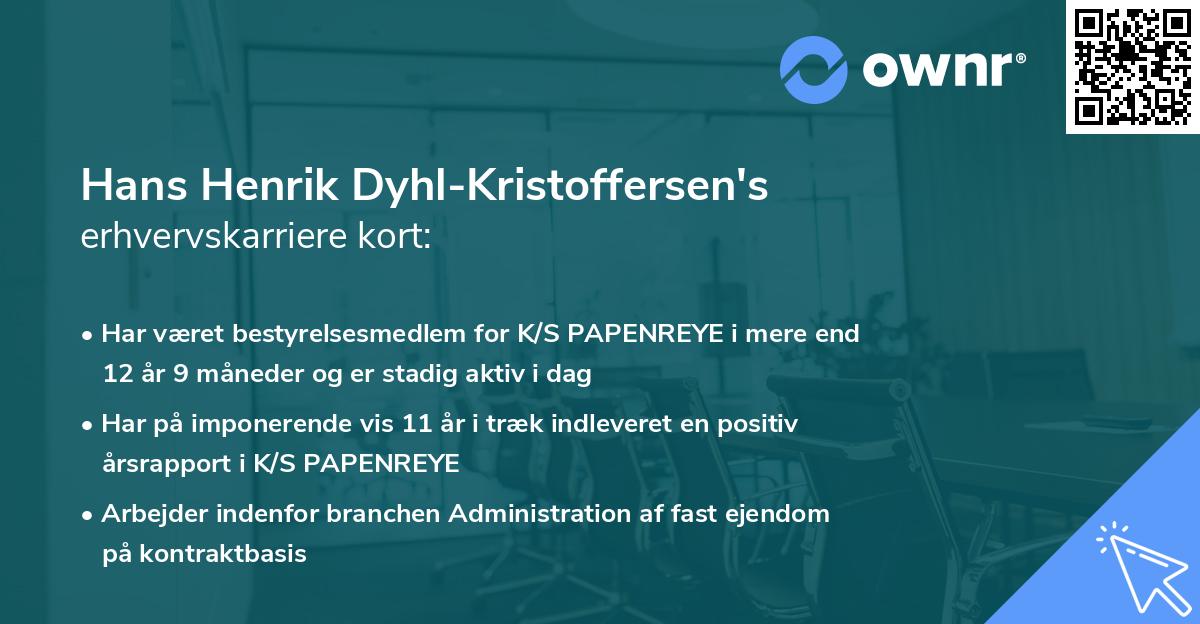 ownr®

Hans Henrik Dyhl-Kristoffersen's
erhvervskarriere kort:

• Har været bestyrelsesmedlem for K/S PAPENREYE i mere end 12 år 9 måneder og er stadig aktiv i dag

• Har på imponerende vis 11 år i træk indleveret en positiv årsrapport i K/S PAPENREYE

• Arbejder indenfor branchen Administration af fast ejendom på kontraktbasis